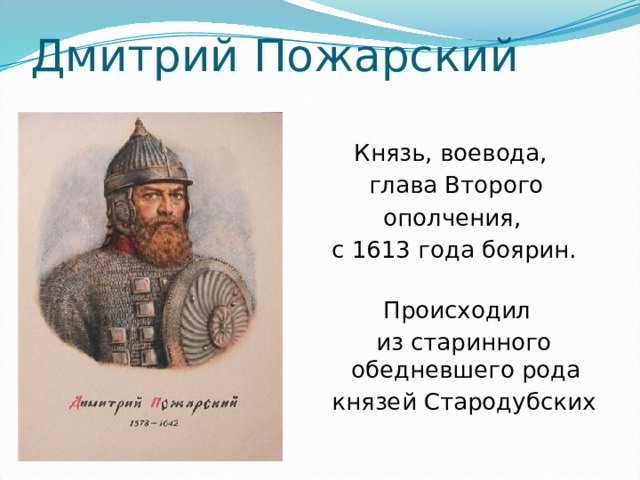 Дмитрий Пожарский

Дмитрий Пожарский
1578 – 1642

Князь, воевода, глава Второго ополчения, с 1613 года боярин.

Происходил из старинного обедневшего рода князей Стародубских